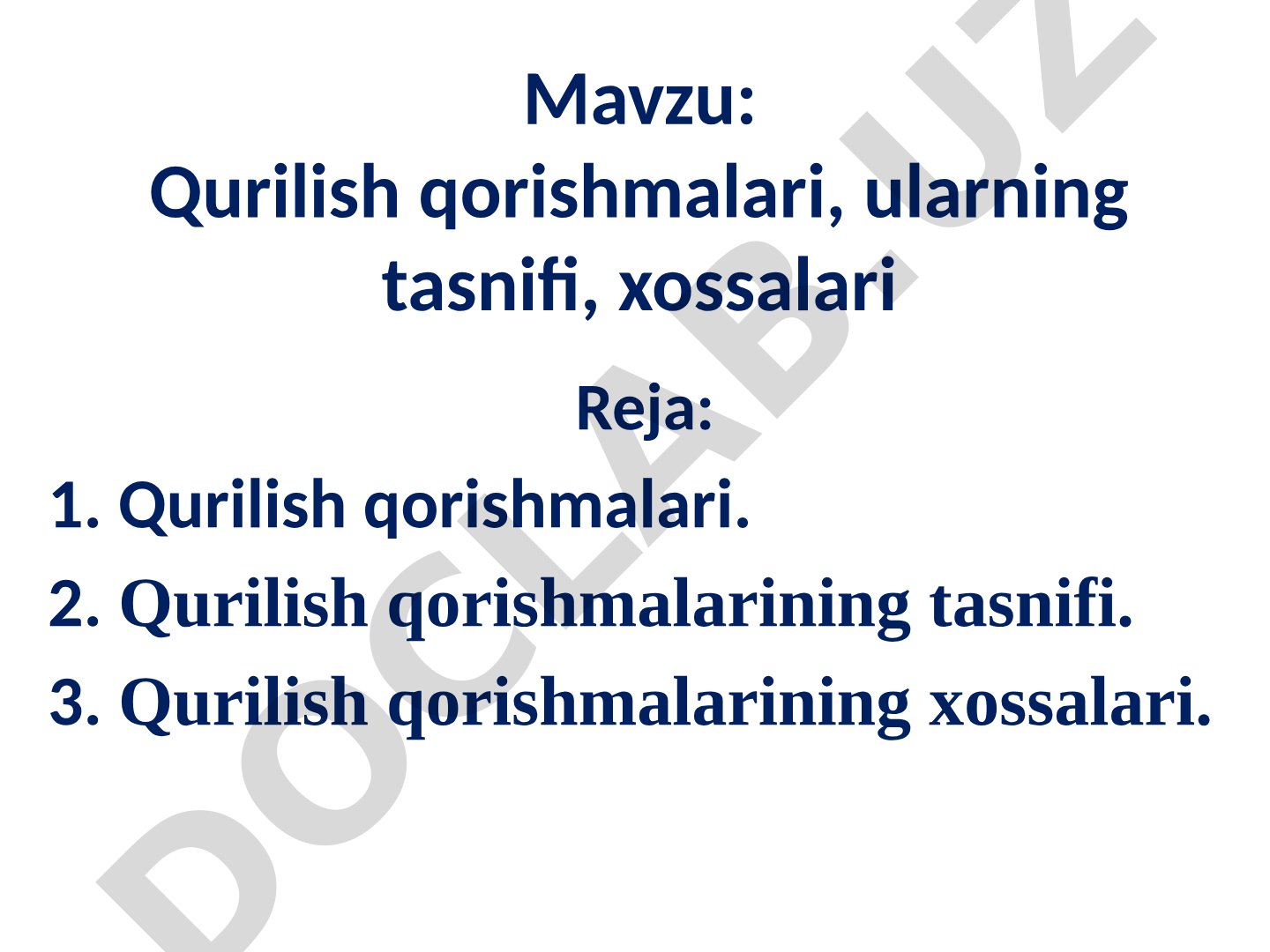 Mavzu:
Qurilish qorishmalari, ularning tasnifi, xossalari

Reja:

1. Qurilish qorishmalari.
2. Qurilish qorishmalarining tasnifi.
3. Qurilish qorishmalarining xossalari.

DOCLAB.UZ